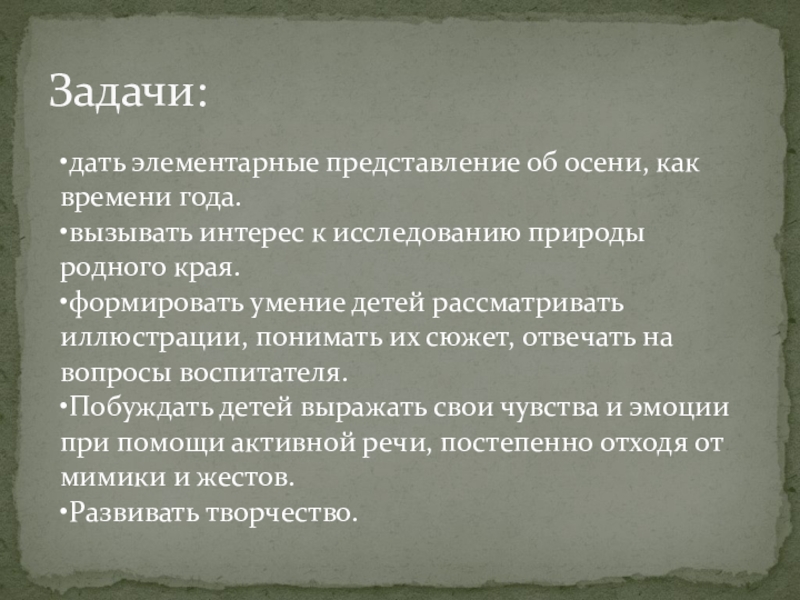 Задачи:

•дать элементарные представление об осени, как времени года.
•вызывать интерес к исследованию природы родного края.
•формировать умение детей рассматривать иллюстрации, понимать их сюжет, отвечать на вопросы воспитателя.
•Побуждать детей выражать свои чувства и эмоции при помощи активной речи, постепенно отходя от мимики и жестов.
•Развивать творчество.